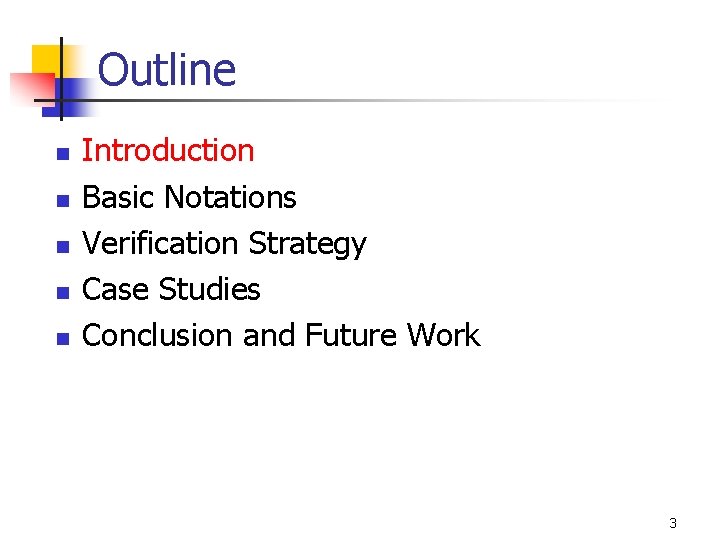 Outline

- Introduction
- Basic Notations
- Verification Strategy
- Case Studies
- Conclusion and Future Work

3